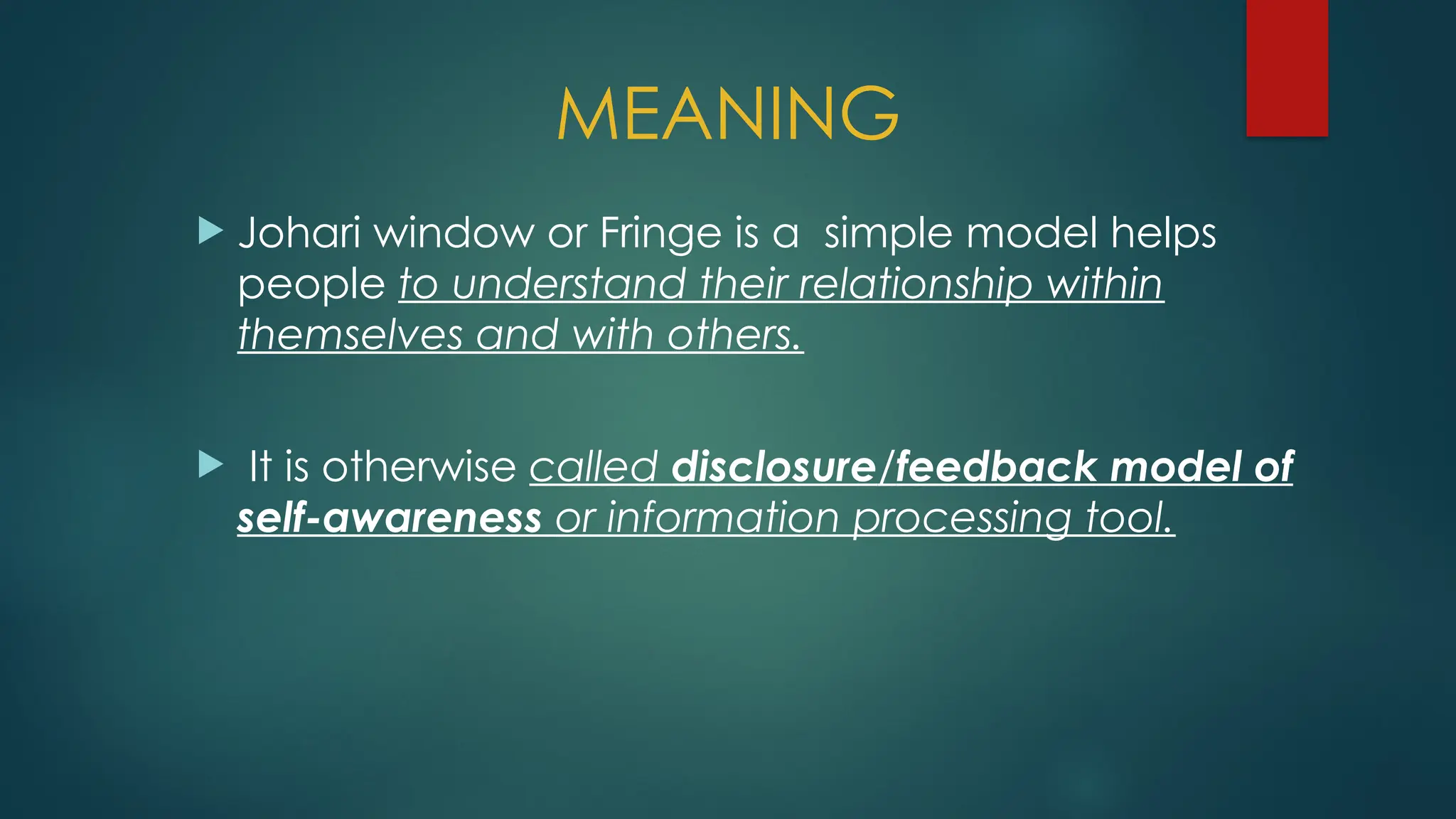 MEANING

Johari window or Fringe is a simple model helps people to understand their relationship within themselves and with others.

It is otherwise called disclosure/feedback model of self-awareness or information processing tool.